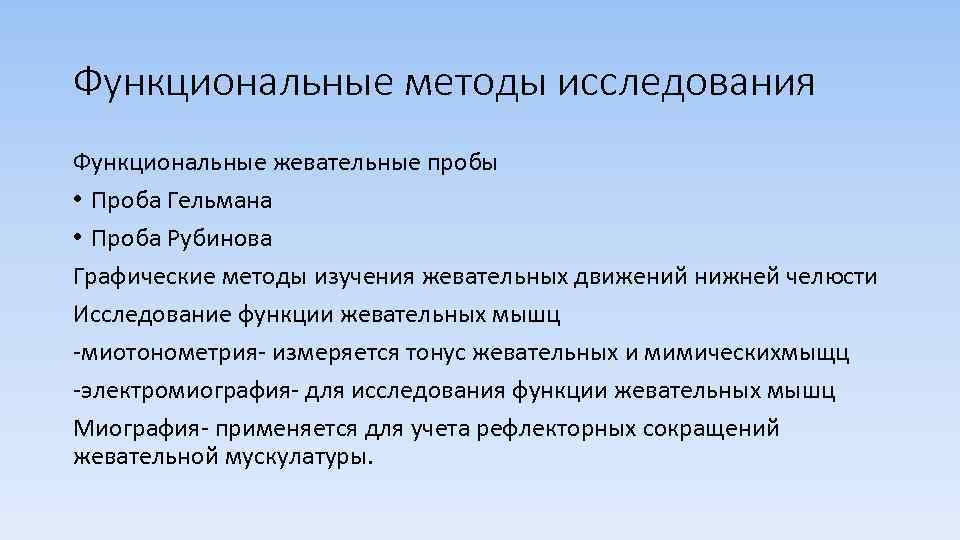 Функциональные методы исследования

Функциональные жевательные пробы

• Проба Гельмана

• Проба Рубинова

Графические методы изучения жевательных движений нижней челюсти

Исследование функции жевательных мышц

-миотонометрия- измеряется тонус жевательных и мимическихмыщц

-электромиография- для исследования функции жевательных мышц

Миография- применяется для учета рефлекторных сокращений жевательной мускулатуры.